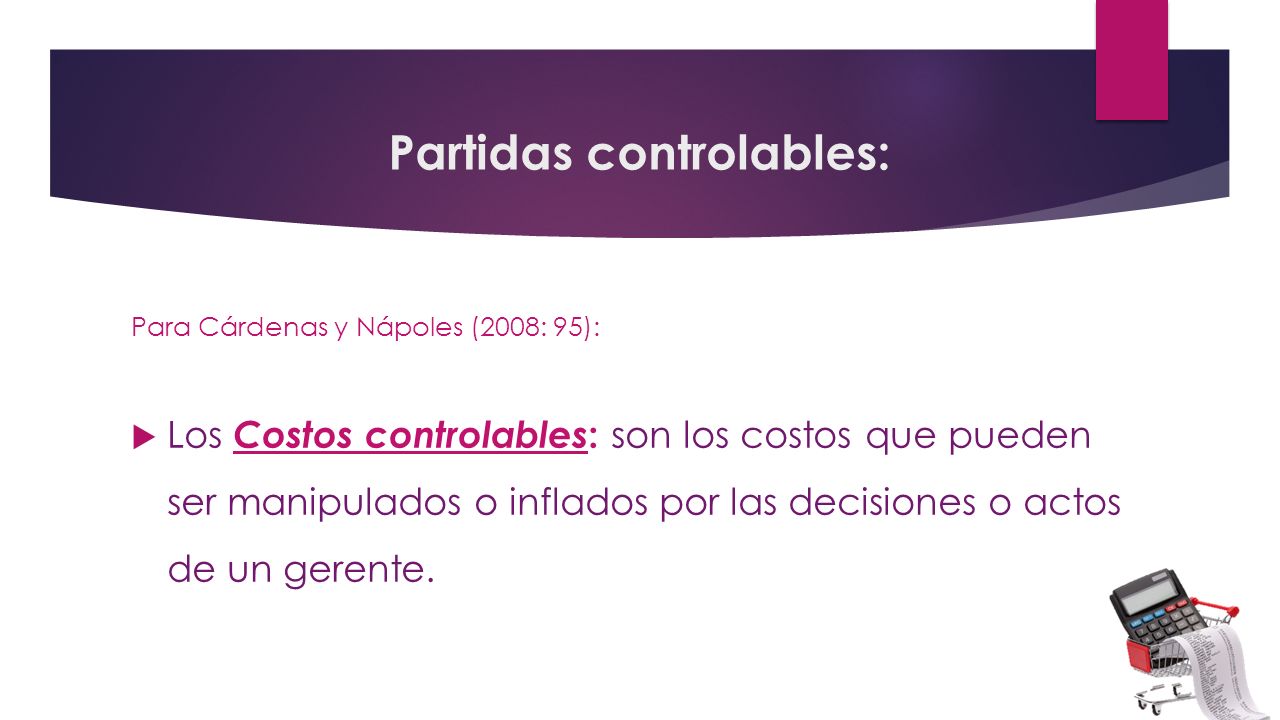 Partidas controlables:

Para Cárdenas y Nápoles (2008: 95):

Los Costos controlables: son los costos que pueden ser manipulados o inflados por las decisiones o actos de un gerente.